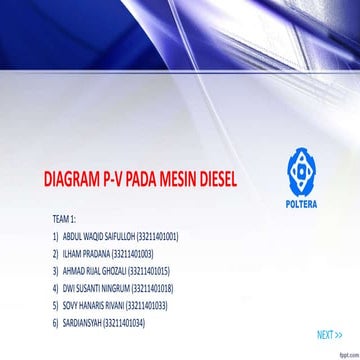 DIAGRAM P-V PADA MESIN DIESEL

POLTERA

TEAM 1:

1) ABDUL WAQID SAIFULLOH (33211401001)

2) ILHAM PRADANA (33211401003)

3) AHMAD RIJAL GHOZALI (33211401015)

4) DWI SUSANTI NINGRUM (33211401018)

5) SOVY HANARIS RIVANI (33211401033)

6) SARDIANSYAH (33211401034)

NEXT >>

fppt.com